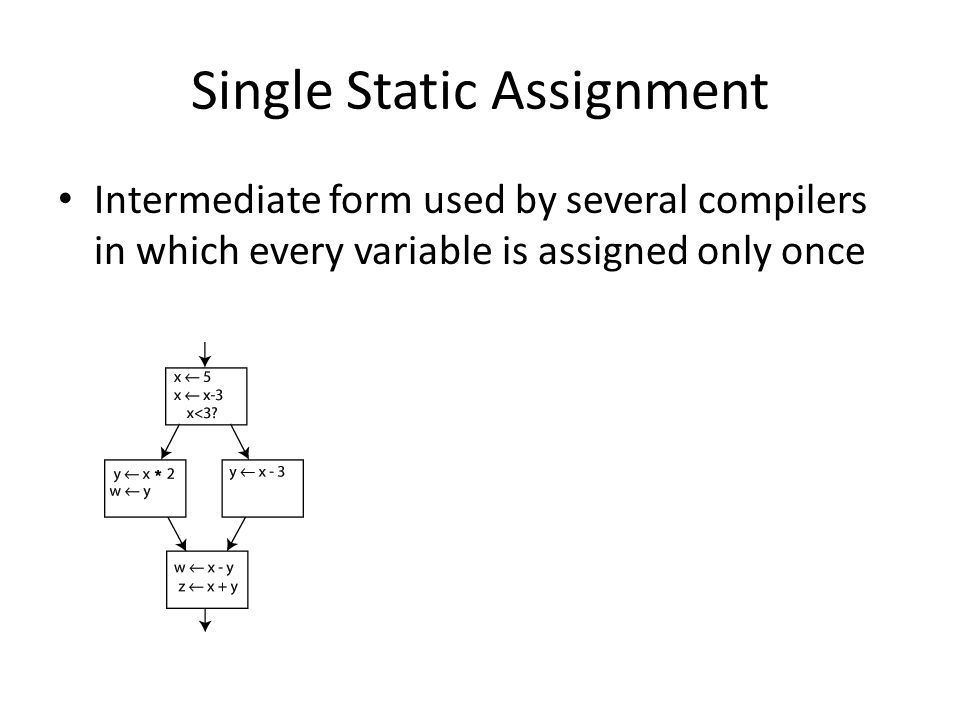 Single Static Assignment

• Intermediate form used by several compilers in which every variable is assigned only once

$x \leftarrow 5$
$x \leftarrow x-3$
$x<3?$

$y \leftarrow x * 2$
$w \leftarrow y$

$y \leftarrow x - 3$

$w \leftarrow x - y$
$z \leftarrow x + y$